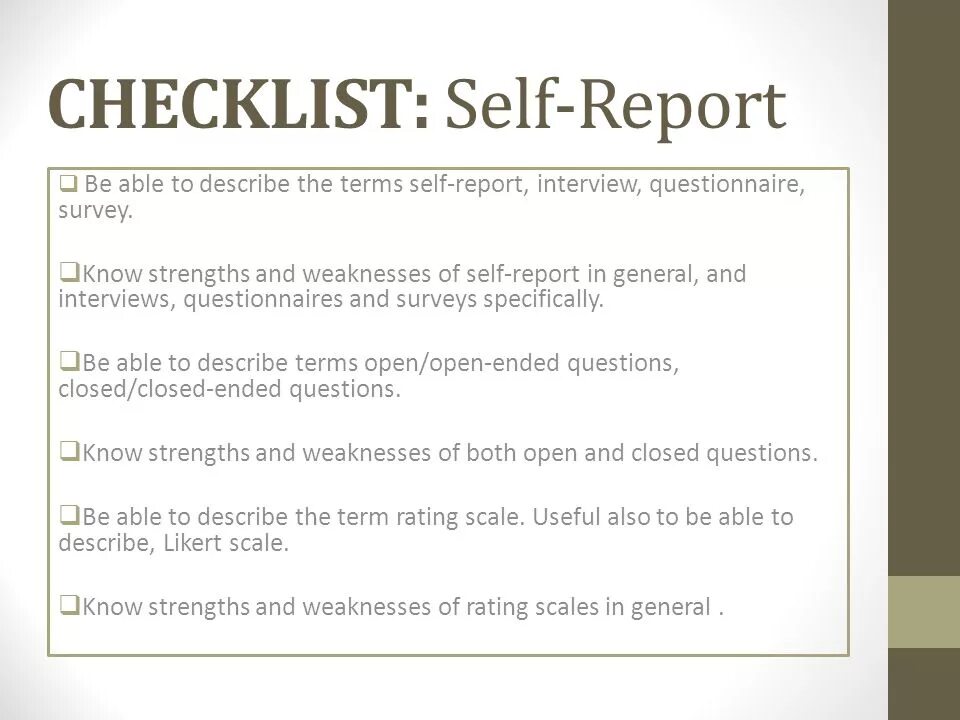 CHECKLIST: Self-Report

❑ Be able to describe the terms self-report, interview, questionnaire, survey.

❑Know strengths and weaknesses of self-report in general, and interviews, questionnaires and surveys specifically.

❑Be able to describe terms open/open-ended questions, closed/closed-ended questions.

❑Know strengths and weaknesses of both open and closed questions.

❑Be able to describe the term rating scale. Useful also to be able to describe, Likert scale.

❑Know strengths and weaknesses of rating scales in general .